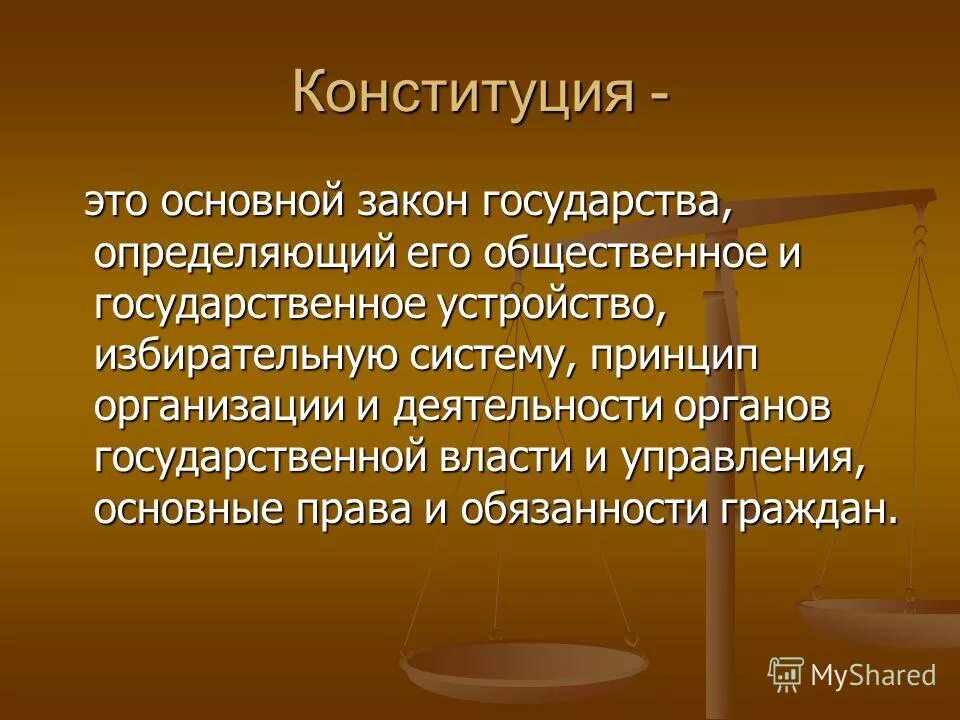 Конституция -

это основной закон государства, определяющий его общественное и государственное устройство, избирательную систему, принцип организации и деятельности органов государственной власти и управления, основные права и обязанности граждан.

MyShared